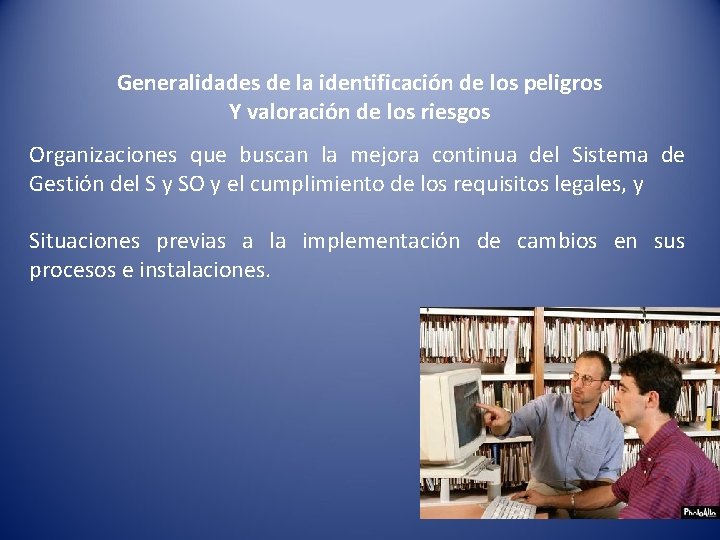 Generalidades de la identificación de los peligros
Y valoración de los riesgos

Organizaciones que buscan la mejora continua del Sistema de Gestión del S y SO y el cumplimiento de los requisitos legales, y

Situaciones previas a la implementación de cambios en sus procesos e instalaciones.

PhotoAlto